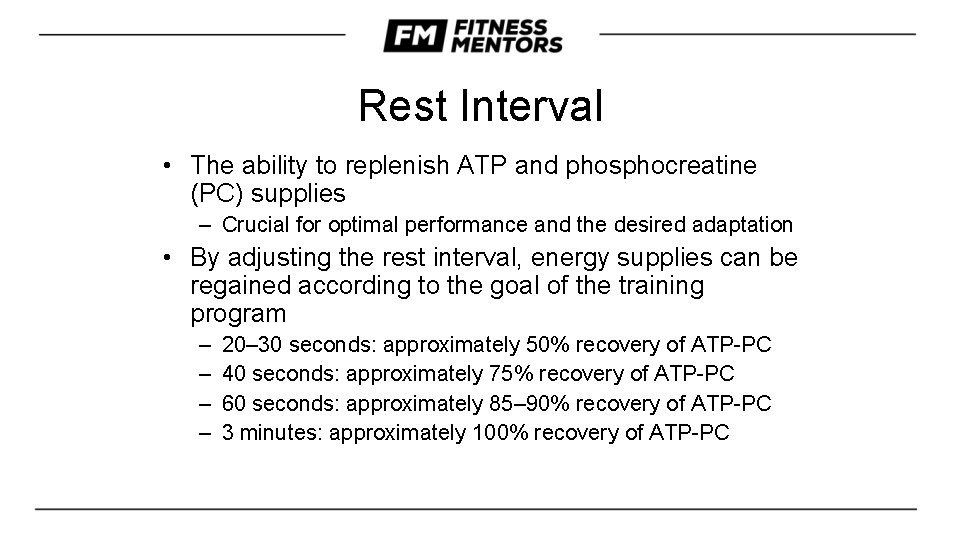 FM FITNESS MENTORS

Rest Interval

• The ability to replenish ATP and phosphocreatine (PC) supplies
– Crucial for optimal performance and the desired adaptation

• By adjusting the rest interval, energy supplies can be regained according to the goal of the training program
– 20–30 seconds: approximately 50% recovery of ATP-PC
– 40 seconds: approximately 75% recovery of ATP-PC
– 60 seconds: approximately 85–90% recovery of ATP-PC
– 3 minutes: approximately 100% recovery of ATP-PC